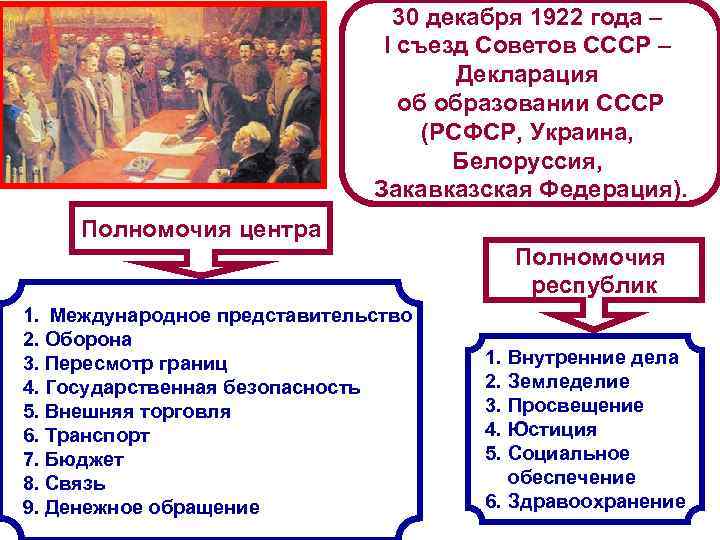 30 декабря 1922 года – I съезд Советов СССР – Декларация об образовании СССР (РСФСР, Украина, Белоруссия, Закавказская Федерация).

Полномочия центра

1. Международное представительство
2. Оборона
3. Пересмотр границ
4. Государственная безопасность
5. Внешняя торговля
6. Транспорт
7. Бюджет
8. Связь
9. Денежное обращение

Полномочия республик

1. Внутренние дела
2. Земледелие
3. Просвещение
4. Юстиция
5. Социальное обеспечение
6. Здравоохранение